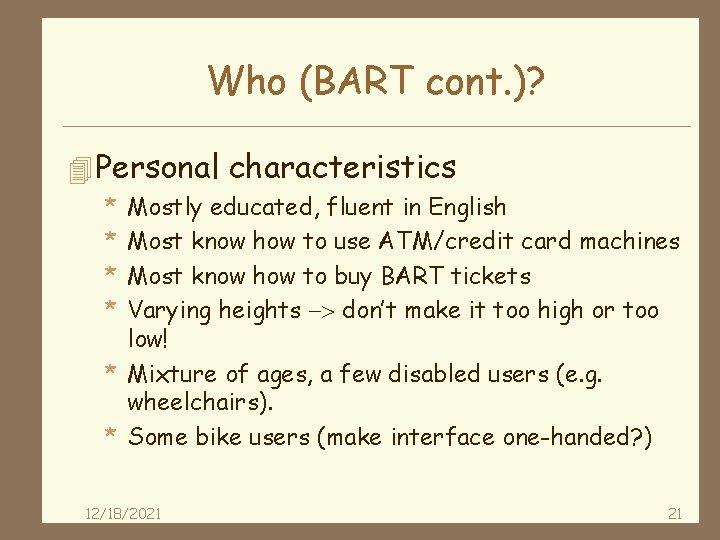 Who (BART cont.)?

Personal characteristics

* Mostly educated, fluent in English
* Most know how to use ATM/credit card machines
* Most know how to buy BART tickets
* Varying heights –> don't make it too high or too low!
* Mixture of ages, a few disabled users (e.g. wheelchairs).
* Some bike users (make interface one-handed?)

12/18/2021

21